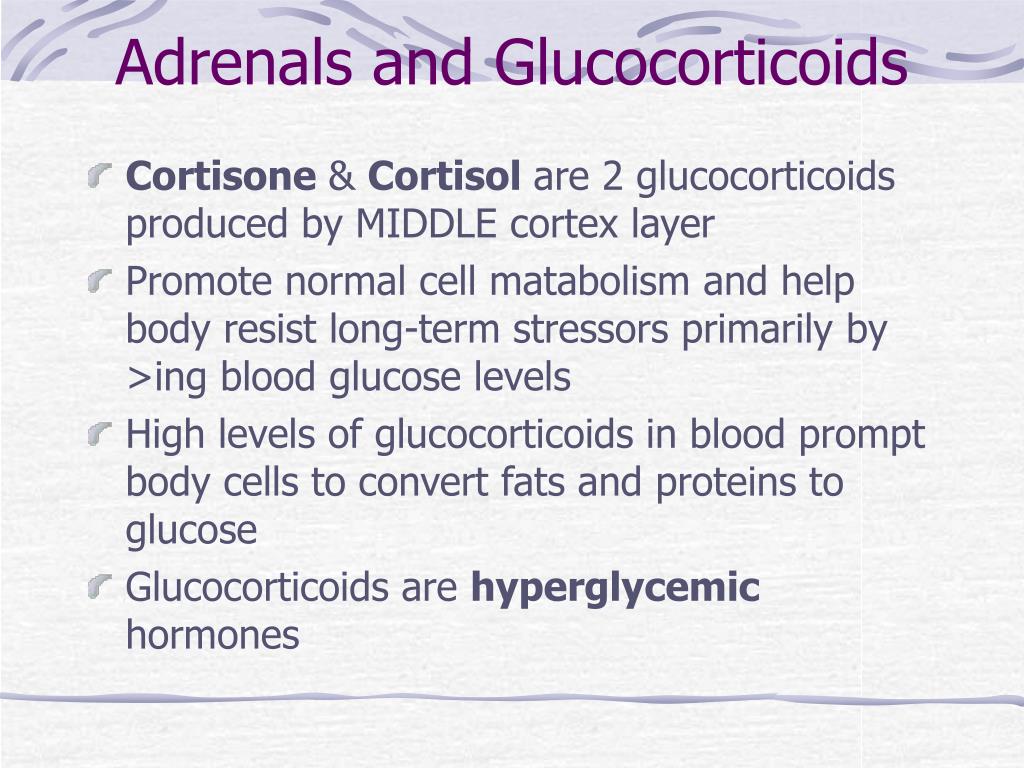 Adrenals and Glucocorticoids

Cortisone & Cortisol are 2 glucocorticoids produced by MIDDLE cortex layer

Promote normal cell matabolism and help body resist long-term stressors primarily by >ing blood glucose levels

High levels of glucocorticoids in blood prompt body cells to convert fats and proteins to glucose

Glucocorticoids are hyperglycemic hormones